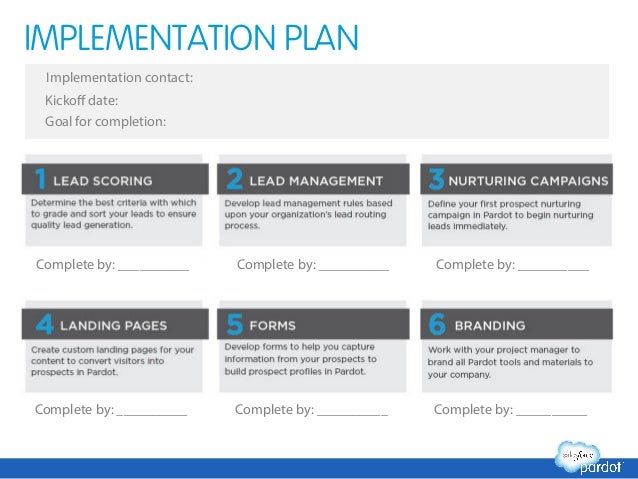 IMPLEMENTATION PLAN

Implementation contact:
Kickoff date:
Goal for completion:

1 LEAD SCORING
Determine the best criteria with which to grade and sort your leads to ensure quality lead generation.

Complete by: ___________

2 LEAD MANAGEMENT
Develop lead management rules based upon your organization's lead routing process.

Complete by: ___________

3 NURTURING CAMPAIGNS
Define your first prospect nurturing campaign in Pardot to begin nurturing leads immediately.

Complete by: ___________

4 LANDING PAGES
Create custom landing pages for your content to convert visitors into prospects in Pardot.

Complete by: ___________

5 FORMS
Develop forms to help you capture information from your prospects to build prospect profiles in Pardot.

Complete by: ___________

6 BRANDING
Work with your project manager to brand all Pardot tools and materials to your company.

Complete by: ___________

salesforce pardot